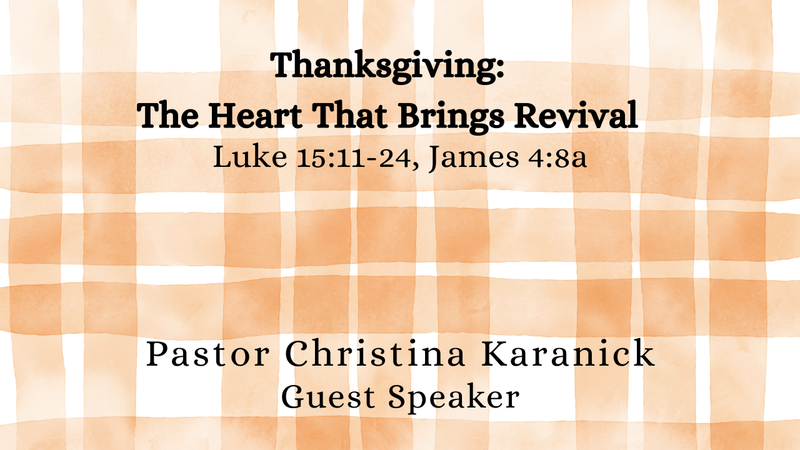 Thanksgiving:
The Heart That Brings Revival
Luke 15:11-24, James 4:8a

Pastor Christina Karanick
Guest Speaker